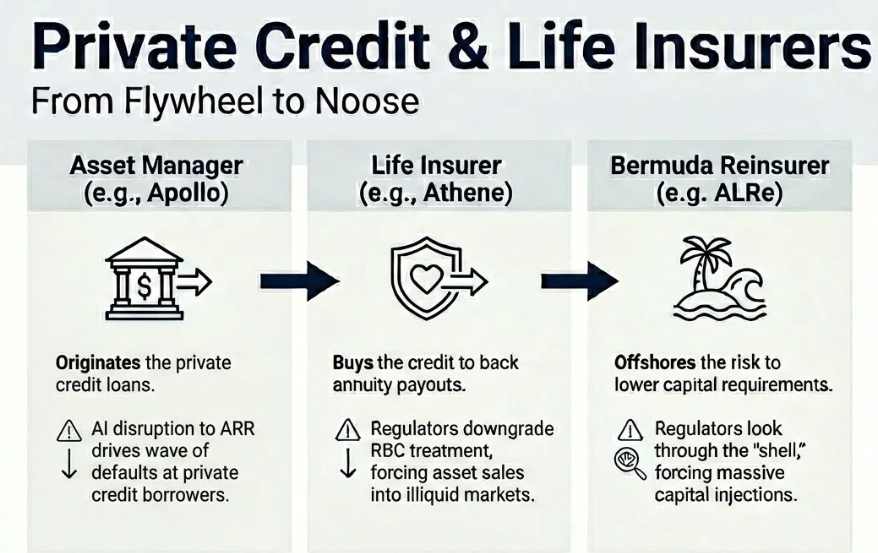 Private Credit & Life Insurers

From Flywheel to Noose

Asset Manager (e.g., Apollo)

$

Originates the private credit loans.

AI disruption to ARR drives wave of defaults at private credit borrowers.

Life Insurer (e.g., Athene)

Buys the credit to back annuity payouts.

Regulators downgrade RBC treatment, forcing asset sales into illiquid markets.

Bermuda Reinsurer (e.g. ALRe)

Offshores the risk to lower capital requirements.

Regulators look through the "shell," forcing massive capital injections.